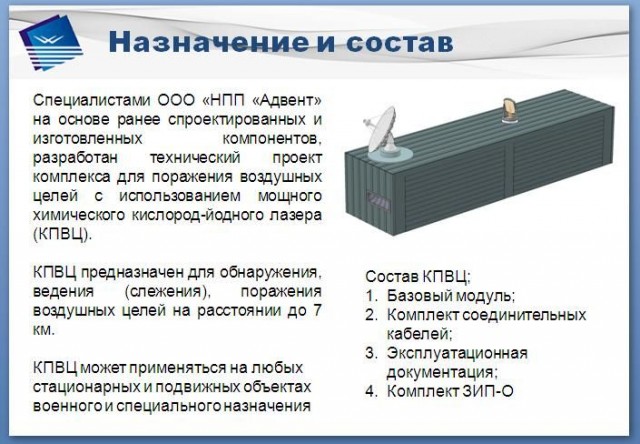 Назначение и состав

Специалистами ООО «НПП «Адвент» на основе ранее спроектированных и изготовленных компонентов, разработан технический проект комплекса для поражения воздушных целей с использованием мощного химического кислород-йодного лазера (КПВЦ).

КПВЦ предназначен для обнаружения, ведения (слежения), поражения воздушных целей на расстоянии до 7 км.

КПВЦ может применяться на любых стационарных и подвижных объектах военного и специального назначения

Состав КПВЦ;
1. Базовый модуль;
2. Комплект соединительных кабелей;
3. Эксплуатационная документация;
4. Комплект ЗИП-О